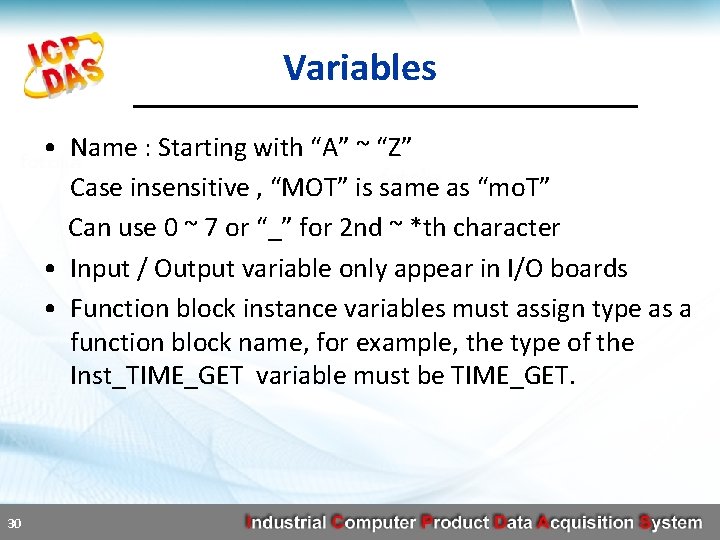 ICP DAS

Variables

• Name : Starting with “A” ~ “Z”
Case insensitive , “MOT” is same as “moT”
Can use 0 ~ 7 or “_” for 2nd ~ *th character

• Input / Output variable only appear in I/O boards

• Function block instance variables must assign type as a function block name, for example, the type of the Inst_TIME_GET variable must be TIME_GET.

30

Industrial Computer Product Data Acquisition System